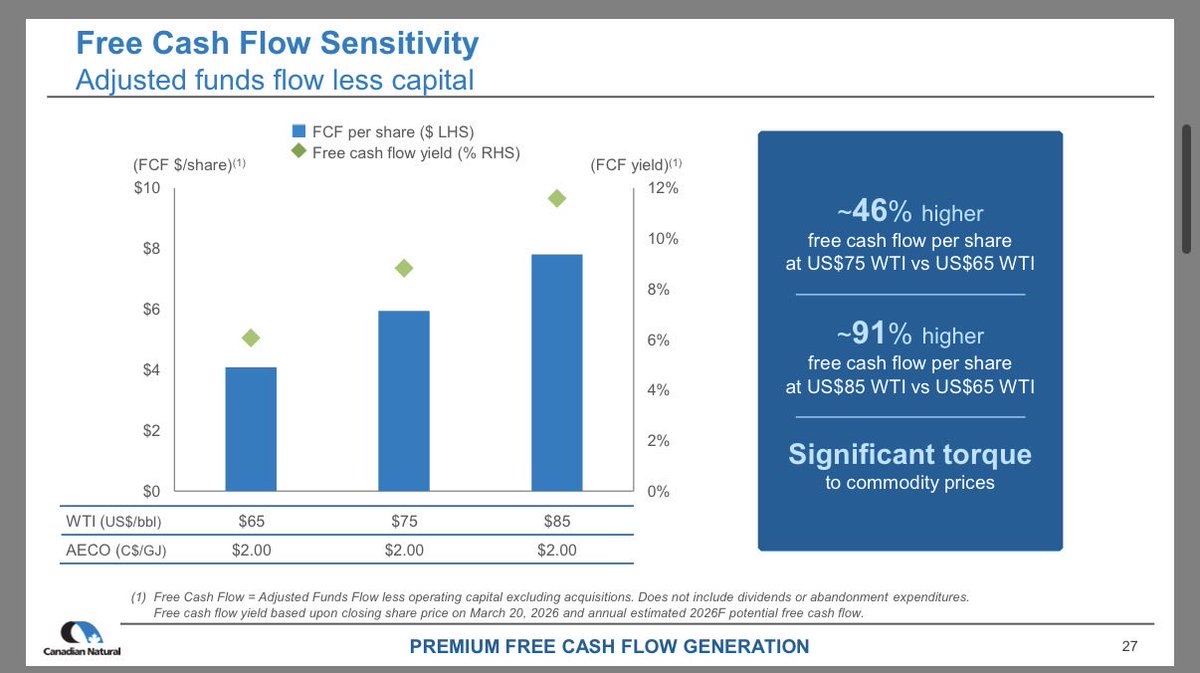 Free Cash Flow Sensitivity
Adjusted funds flow less capital

FCF per share ($ LHS)
Free cash flow yield (% RHS)

(FCF $/share)$^{(1)}$
(FCF yield)$^{(1)}$

$10
$8
$6
$4
$2
$0

12%
10%
8%
6%
4%
2%
0%

| WTI (US$/bbl) | $65 | $75 | $85 |
|---|---|---|---|
| AECO (C$/GJ) | $2.00 | $2.00 | $2.00 |

~46% higher
free cash flow per share
at US$75 WTI vs US$65 WTI

~91% higher
free cash flow per share
at US$85 WTI vs US$65 WTI

Significant torque
to commodity prices

(1) Free Cash Flow = Adjusted Funds Flow less operating capital excluding acquisitions. Does not include dividends or abandonment expenditures. Free cash flow yield based upon closing share price on March 20, 2026 and annual estimated 2026F potential free cash flow.

Canadian Natural

PREMIUM FREE CASH FLOW GENERATION

27